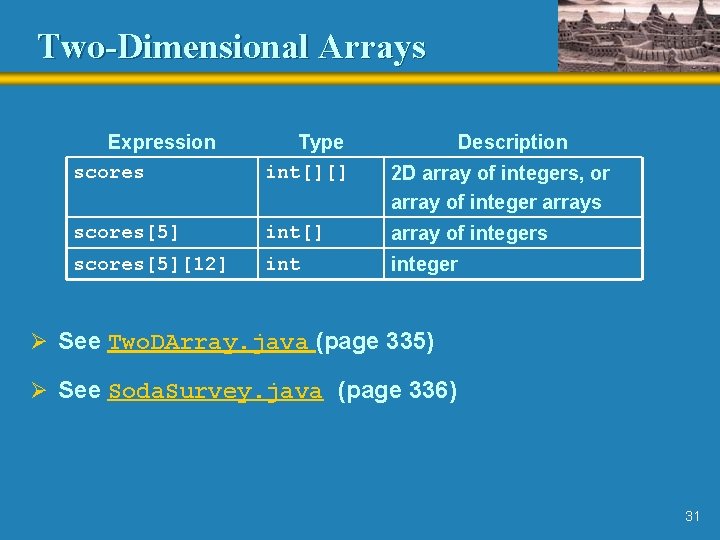 Two-Dimensional Arrays

| Expression | Type | Description |
|---|---|---|
| scores | int[][] | 2D array of integers, or array of integer arrays |
| scores[5] | int[] | array of integers |
| scores[5][12] | int | integer |

➢ See TwoDArray.java (page 335)

➢ See SodaSurvey.java (page 336)

31